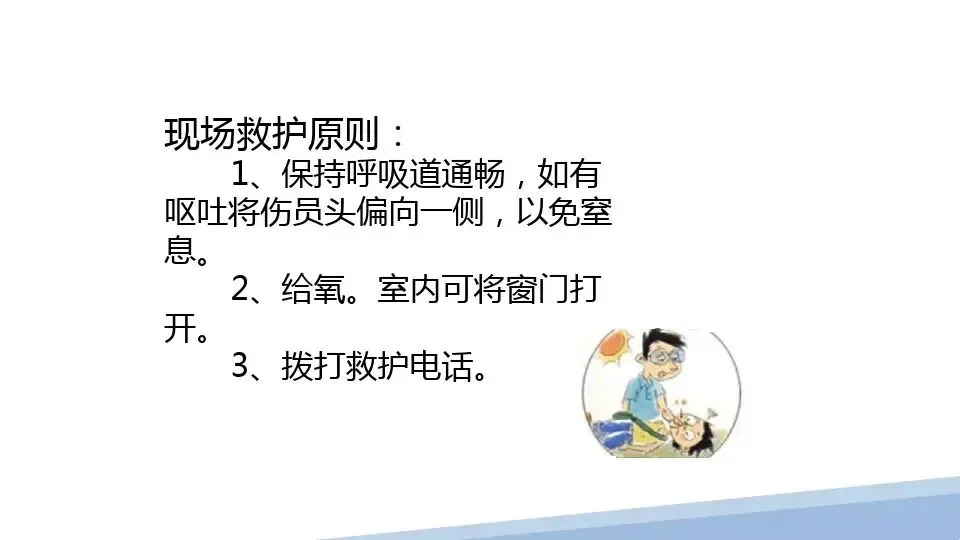 现场救护原则：

1、保持呼吸道通畅，如有呕吐将伤员头偏向一侧，以免窒息。

2、给氧。室内可将窗门打开。

3、拨打救护电话。